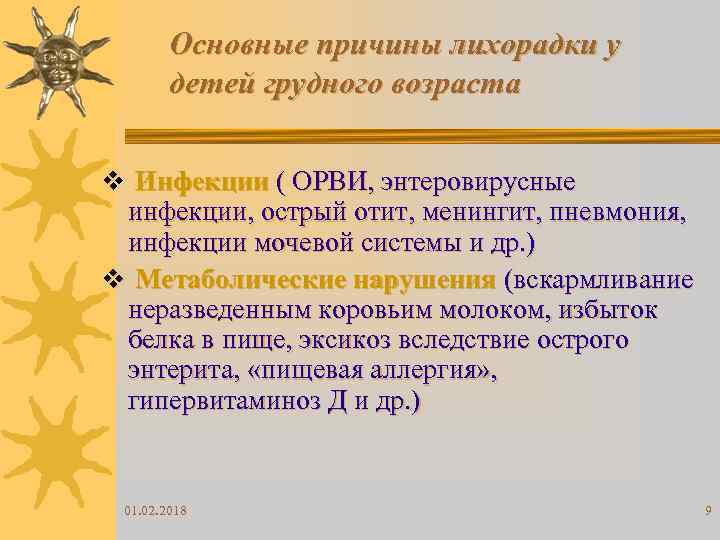 Основные причины лихорадки у детей грудного возраста

❖ Инфекции ( ОРВИ, энтеровирусные инфекции, острый отит, менингит, пневмония, инфекции мочевой системы и др.)

❖ Метаболические нарушения (вскармливание неразведенным коровьим молоком, избыток белка в пище, эксикоз вследствие острого энтерита, «пищевая аллергия», гипервитаминоз Д и др.)

01.02.2018

9